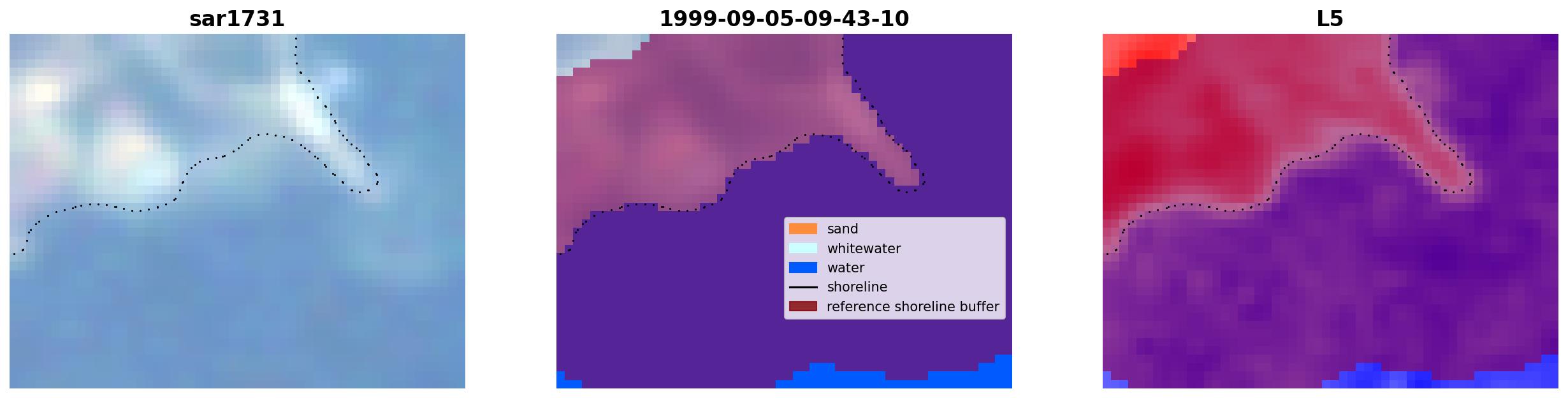 sar1731

1999-09-05-09-43-10

sand
whitewater
water
shoreline
reference shoreline buffer

L5